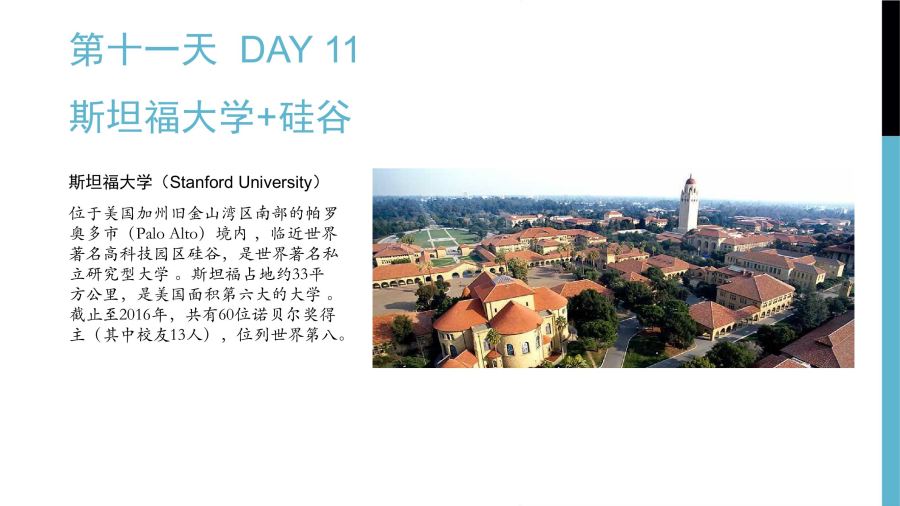 第十一天 DAY 11

斯坦福大学+硅谷

斯坦福大学（Stanford University）

位于美国加州旧金山湾区南部的帕罗奥多市（Palo Alto）境内，临近世界著名高科技园区硅谷，是世界著名私立研究型大学。斯坦福占地约33平方公里，是美国面积第六大的大学。截止至2016年，共有60位诺贝尔奖得主（其中校友13人），位列世界第八。